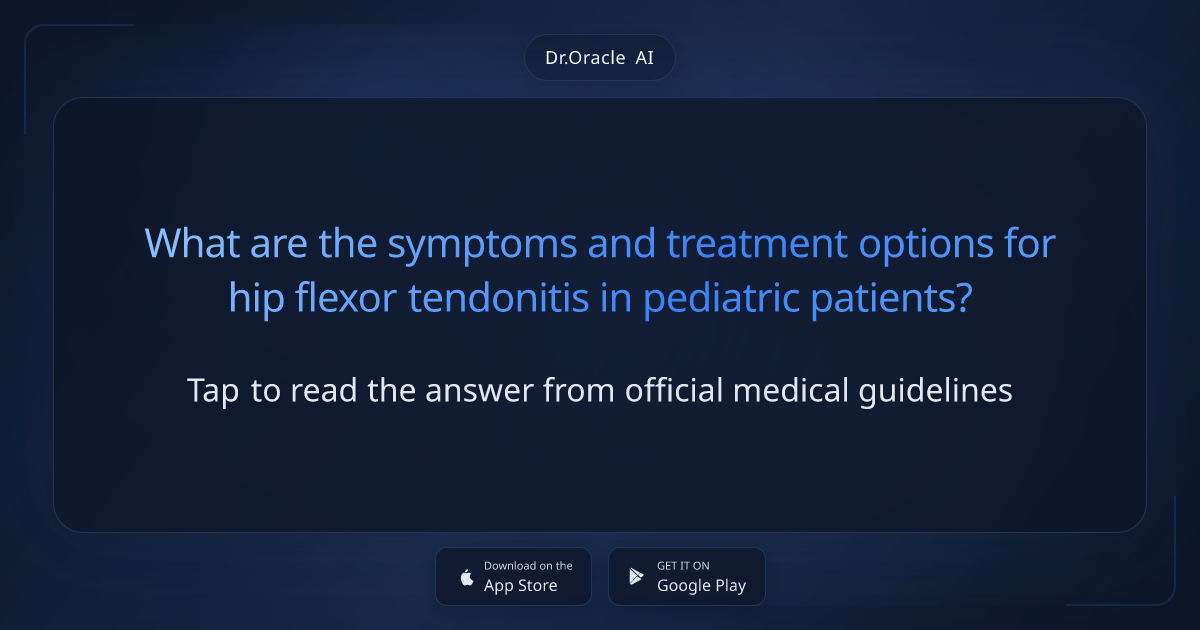 Dr.Oracle AI

What are the symptoms and treatment options for hip flexor tendonitis in pediatric patients?

Tap to read the answer from official medical guidelines

Download on the
App Store

GET IT ON
Google Play